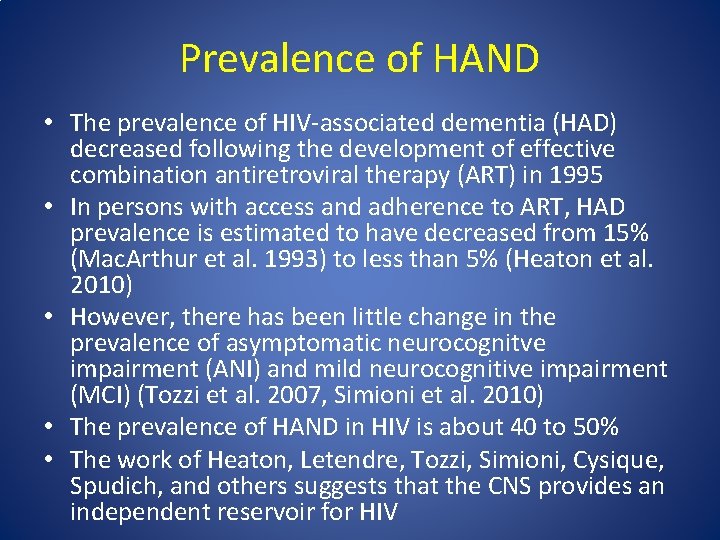 Prevalence of HAND

• The prevalence of HIV-associated dementia (HAD) decreased following the development of effective combination antiretroviral therapy (ART) in 1995
• In persons with access and adherence to ART, HAD prevalence is estimated to have decreased from 15% (MacArthur et al. 1993) to less than 5% (Heaton et al. 2010)
• However, there has been little change in the prevalence of asymptomatic neurocognitve impairment (ANI) and mild neurocognitive impairment (MCI) (Tozzi et al. 2007, Simioni et al. 2010)
• The prevalence of HAND in HIV is about 40 to 50%
• The work of Heaton, Letendre, Tozzi, Simioni, Cysique, Spudich, and others suggests that the CNS provides an independent reservoir for HIV